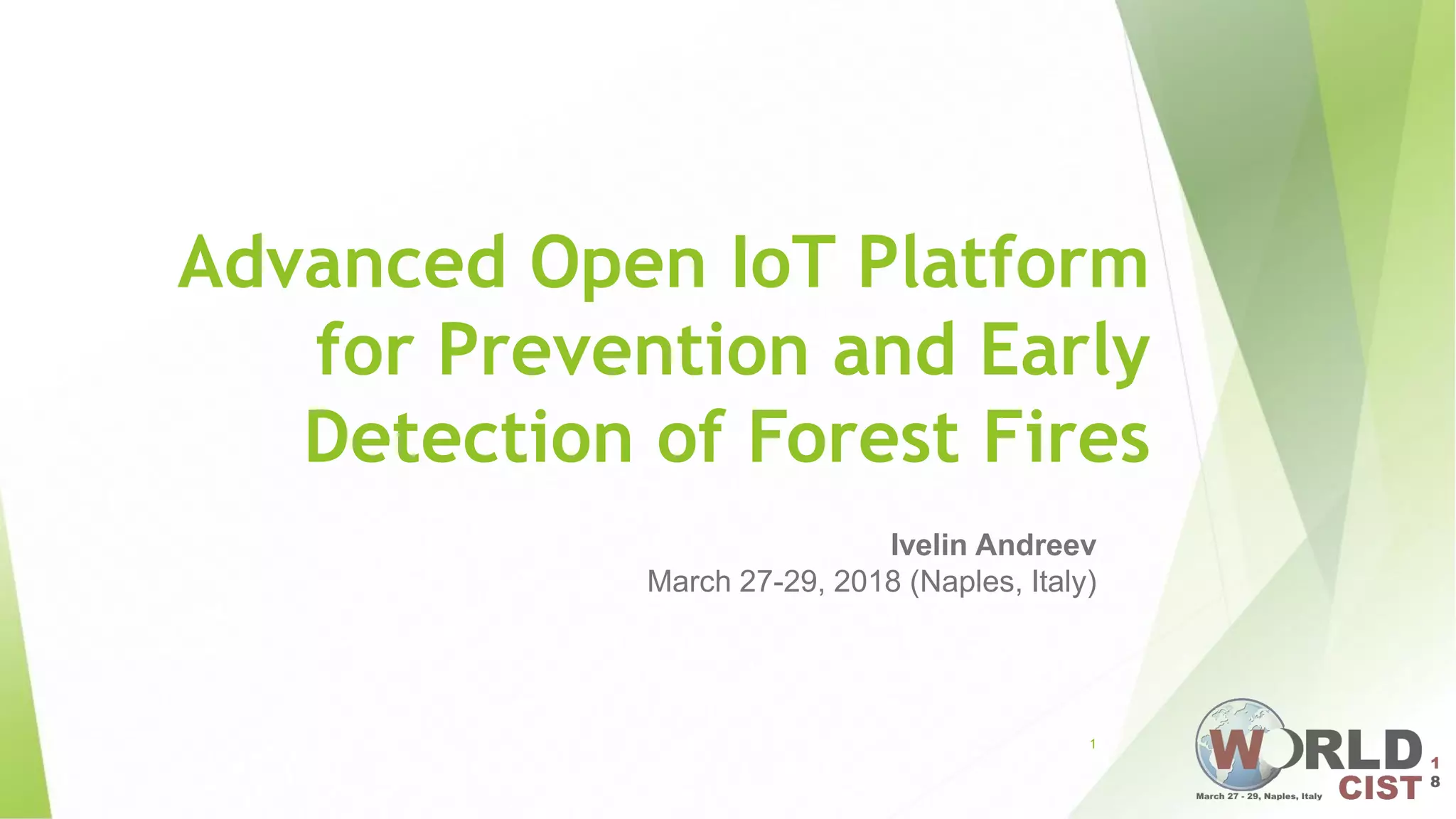 Advanced Open IoT Platform for Prevention and Early Detection of Forest Fires

Ivelin Andreev
March 27-29, 2018 (Naples, Italy)

1

WORLD CIST 18
March 27 - 29, Naples, Italy